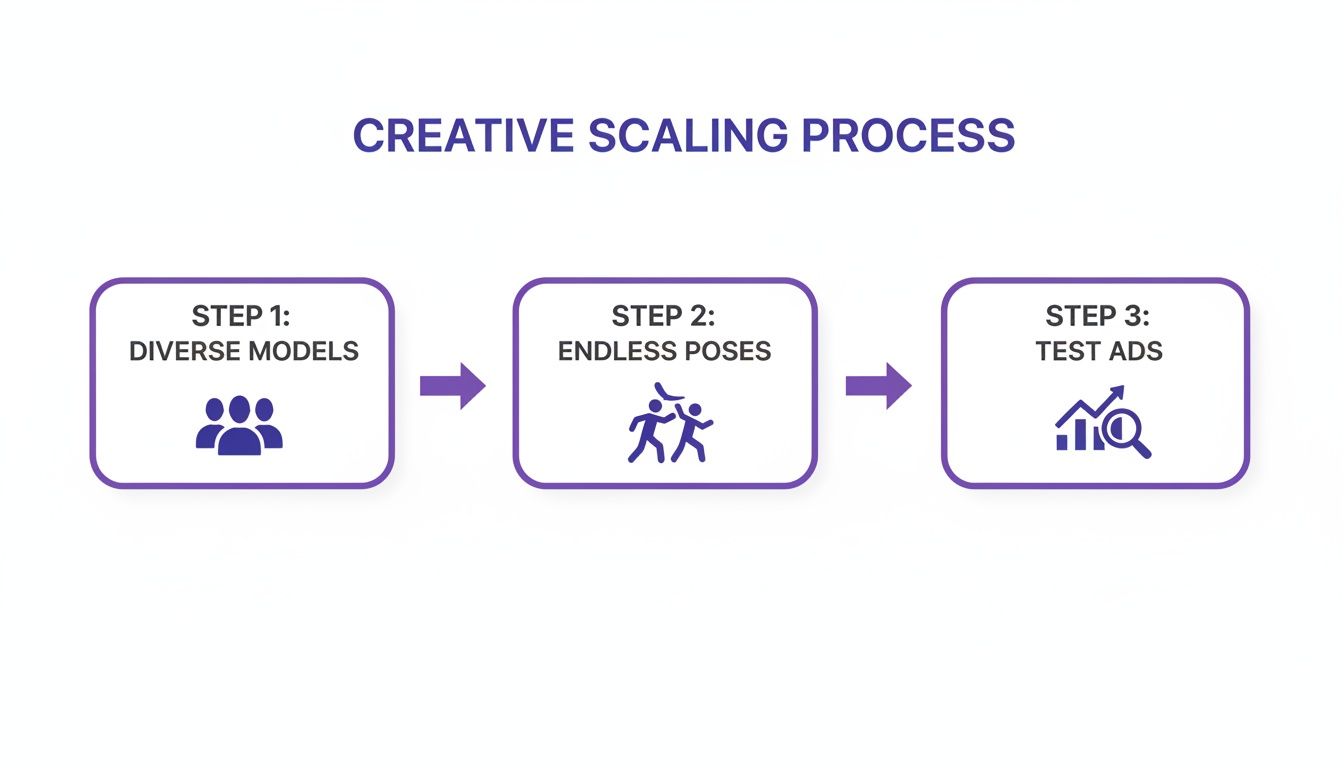 CREATIVE SCALING PROCESS

STEP 1:
DIVERSE MODELS

STEP 2:
ENDLESS POSES

STEP 3:
TEST ADS